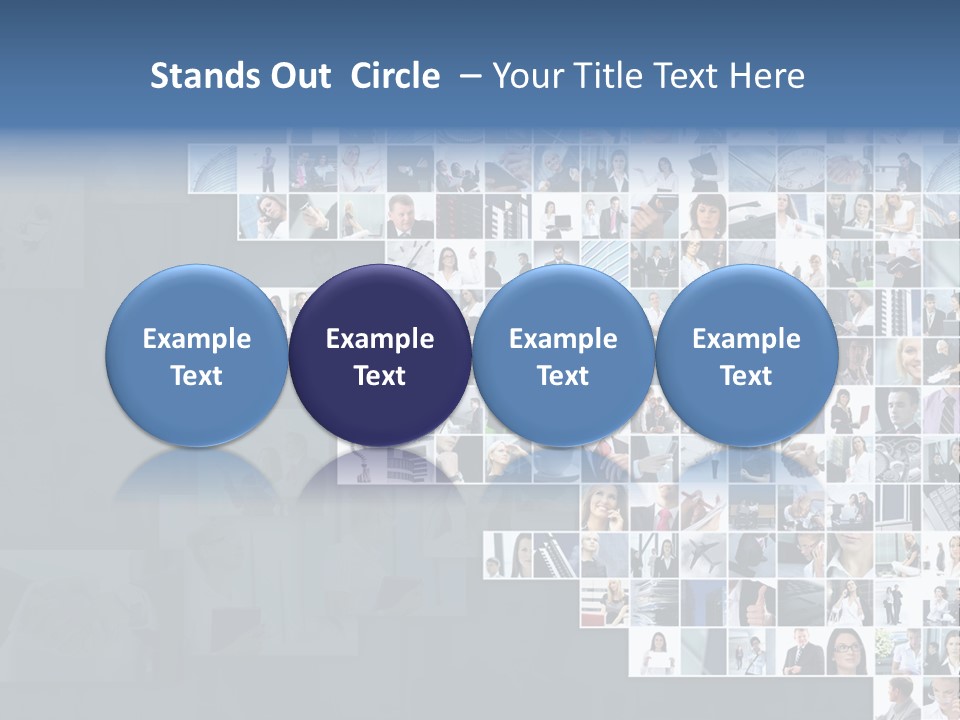 Stands Out Circle – Your Title Text Here

Example Text

Example Text

Example Text

Example Text